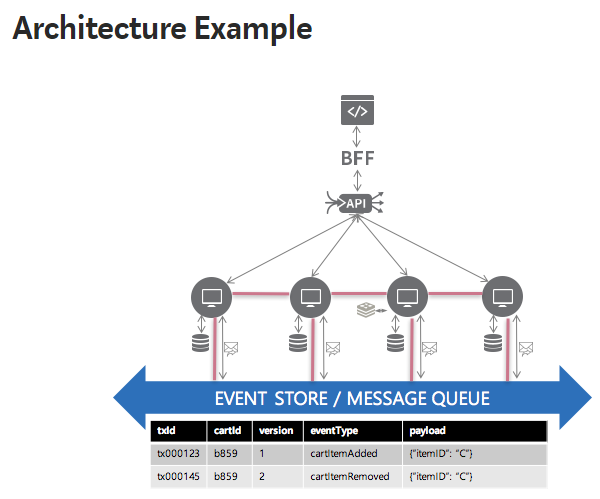 Architecture Example

</>

BFF

API

EVENT STORE / MESSAGE QUEUE

| txId | cartId | version | eventType | payload |
|---|---|---|---|---|
| tx000123 | b859 | 1 | cartItemAdded | {"itemID": "C"} |
| tx000145 | b859 | 2 | cartItemRemoved | {"itemID": "C"} |